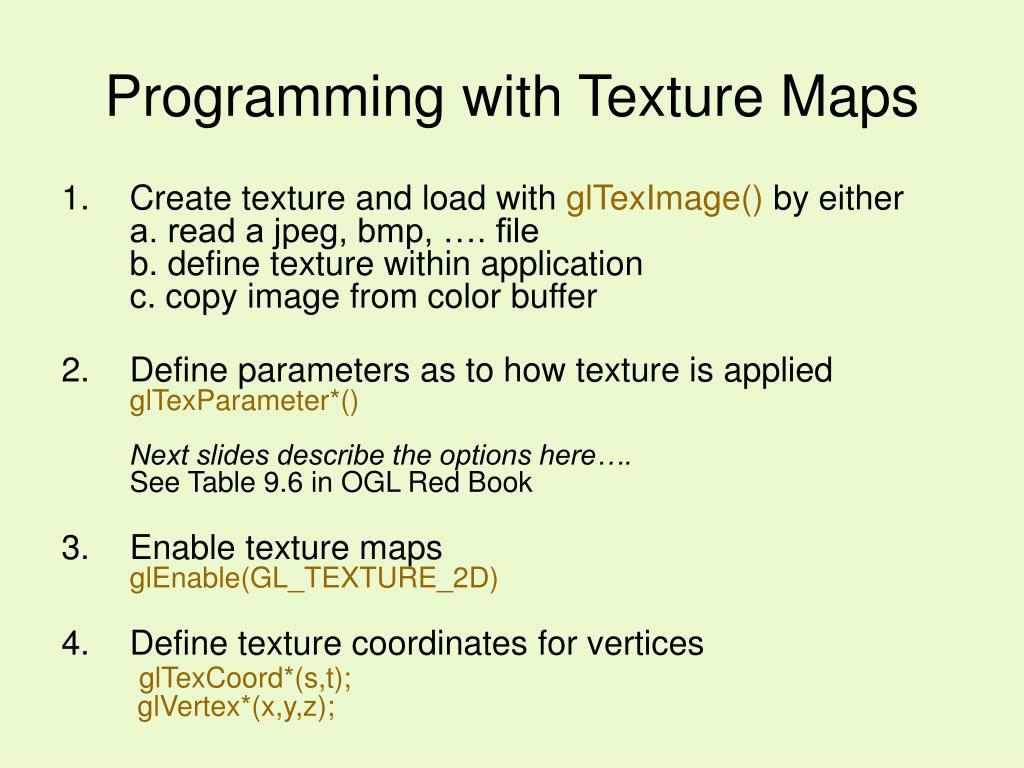 Programming with Texture Maps

1. Create texture and load with glTexImage() by either
a. read a jpeg, bmp, …. file
b. define texture within application
c. copy image from color buffer

2. Define parameters as to how texture is applied
glTexParameter*()

Next slides describe the options here….
See Table 9.6 in OGL Red Book

3. Enable texture maps
glEnable(GL_TEXTURE_2D)

4. Define texture coordinates for vertices
glTexCoord*(s,t);
glVertex*(x,y,z);